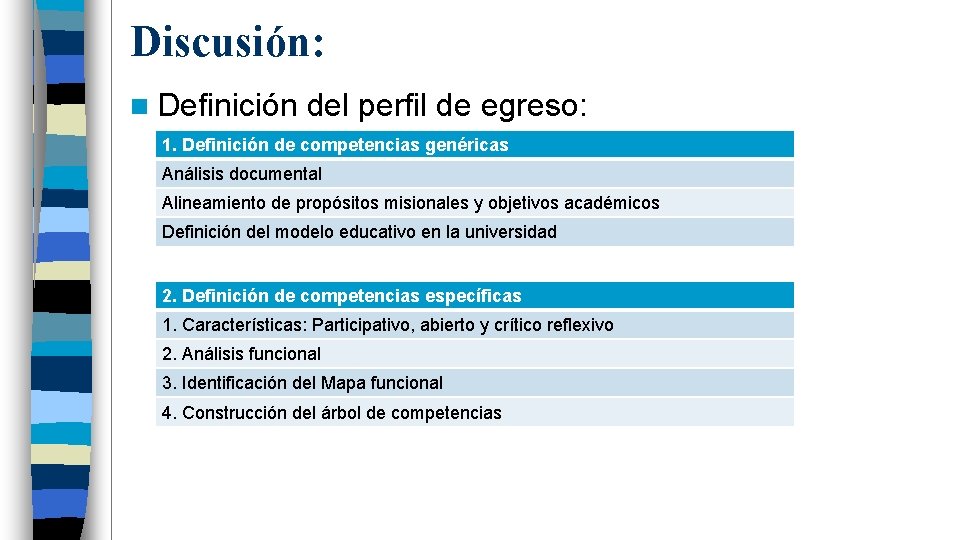 Discusión:

Definición del perfil de egreso:

| 1. Definición de competencias genéricas |
|---|
| Análisis documental |
| Alineamiento de propósitos misionales y objetivos académicos |
| Definición del modelo educativo en la universidad |

| 2. Definición de competencias específicas |
|---|
| 1. Características: Participativo, abierto y crítico reflexivo |
| 2. Análisis funcional |
| 3. Identificación del Mapa funcional |
| 4. Construcción del árbol de competencias |